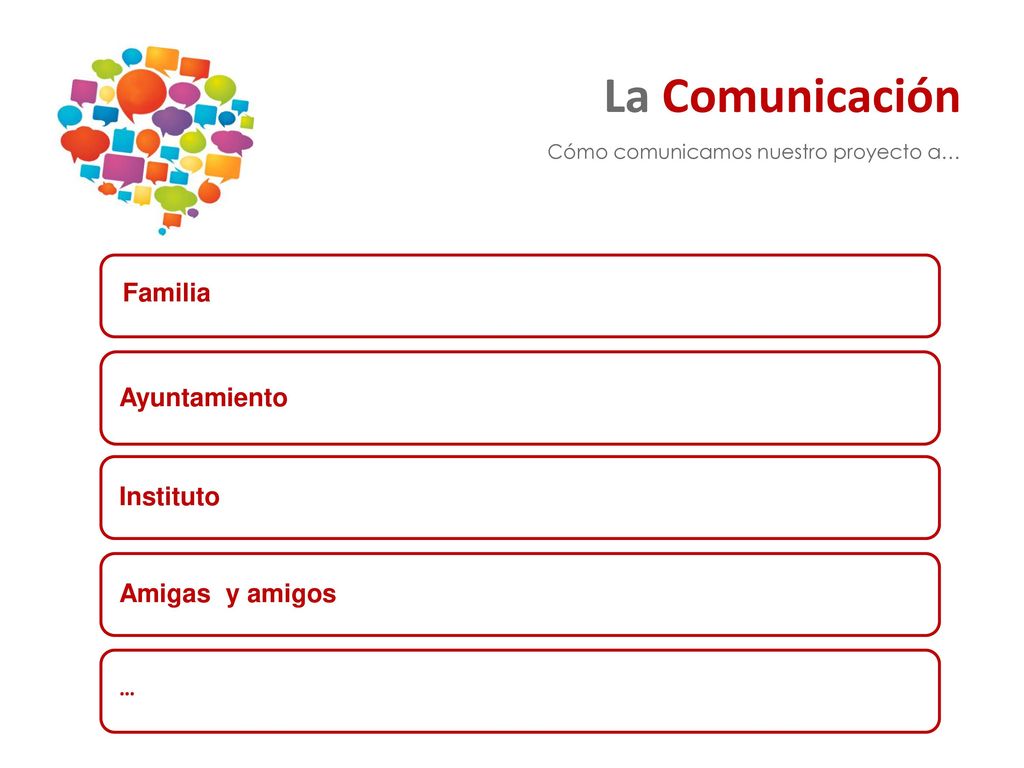 La Comunicación

Cómo comunicamos nuestro proyecto a…

Familia

Ayuntamiento

Instituto

Amigas y amigos

…